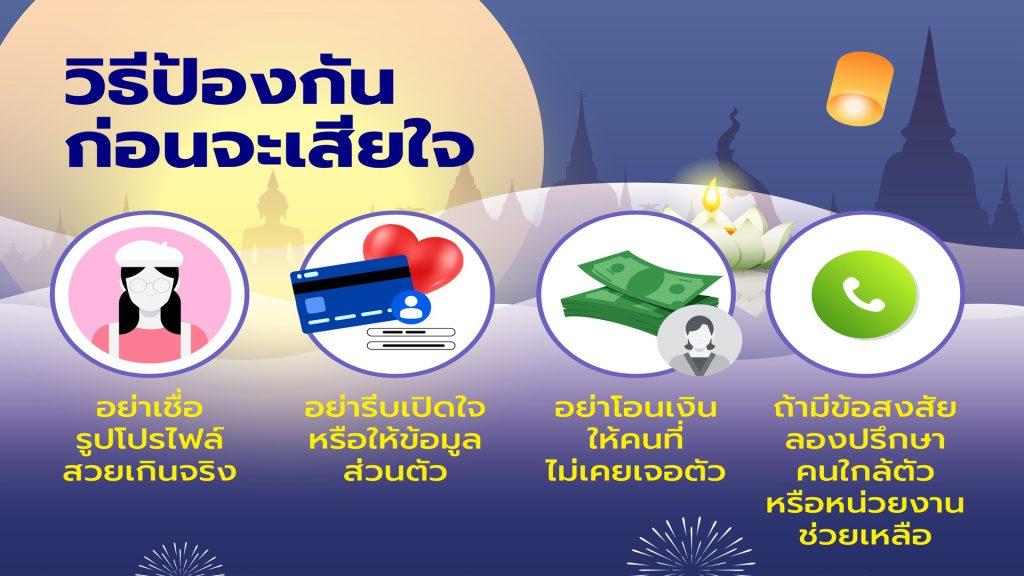 วิธีป้องกัน
ก่อนจะเสียใจ

อย่าเชื่อ
รูปโปรไฟล์
สวยเกินจริง

อย่ารีบเปิดใจ
หรือให้ข้อมูล
ส่วนตัว

อย่าโอนเงิน
ให้คนที่
ไม่เคยเจอตัว

ถ้ามีข้อสงสัย
ลองปรึกษา
คนใกล้ตัว
หรือหน่วยงาน
ช่วยเหลือ